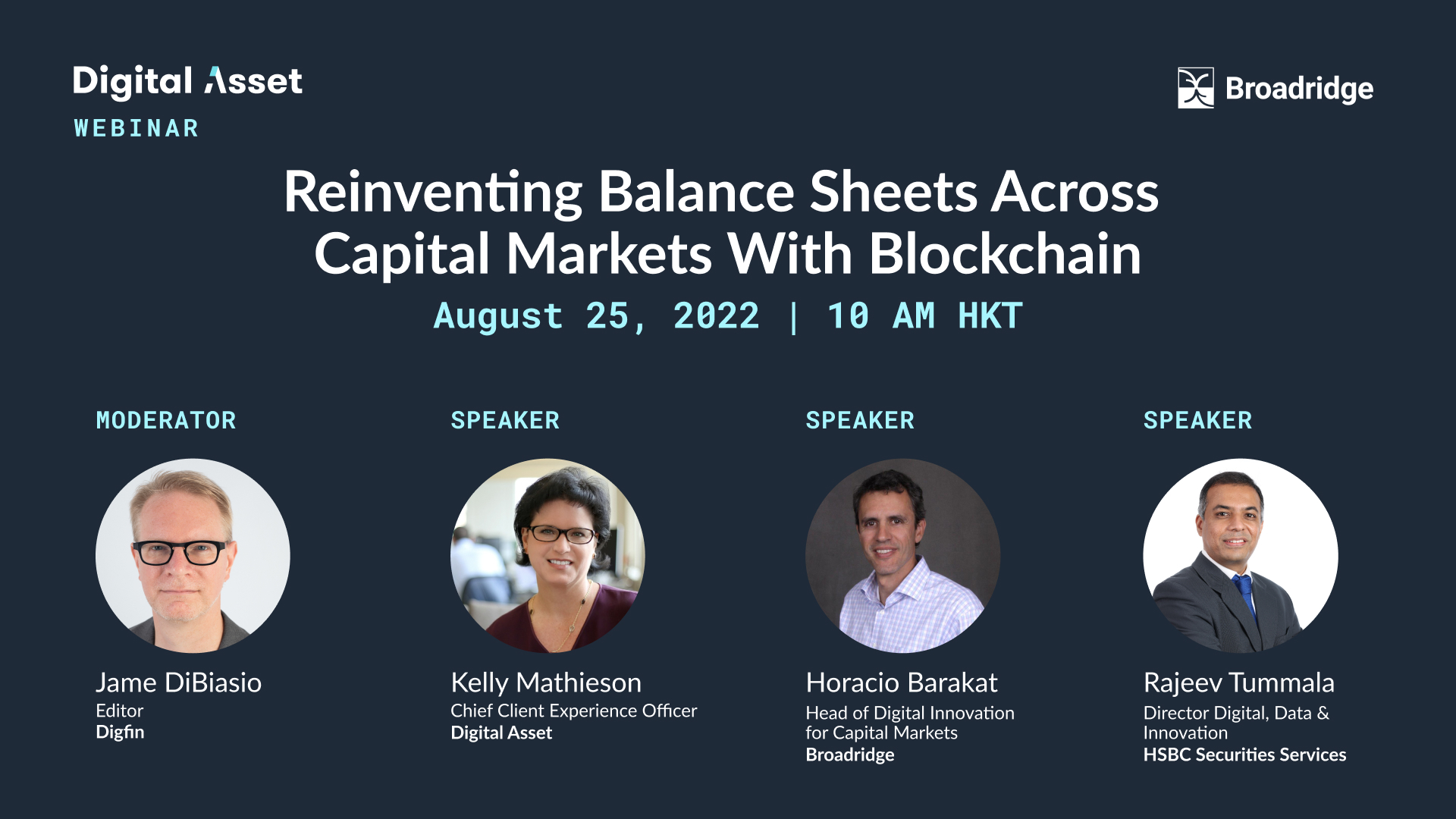 Digital Asset
WEBINAR

Broadridge

Reinventing Balance Sheets Across Capital Markets With Blockchain
August 25, 2022 | 10 AM HKT

MODERATOR
Jame DiBiasio
Editor
Digfin

SPEAKER
Kelly Mathieson
Chief Client Experience Officer
Digital Asset

SPEAKER
Horacio Barakat
Head of Digital Innovation for Capital Markets
Broadridge

SPEAKER
Rajeev Tummala
Director Digital, Data & Innovation
HSBC Securities Services